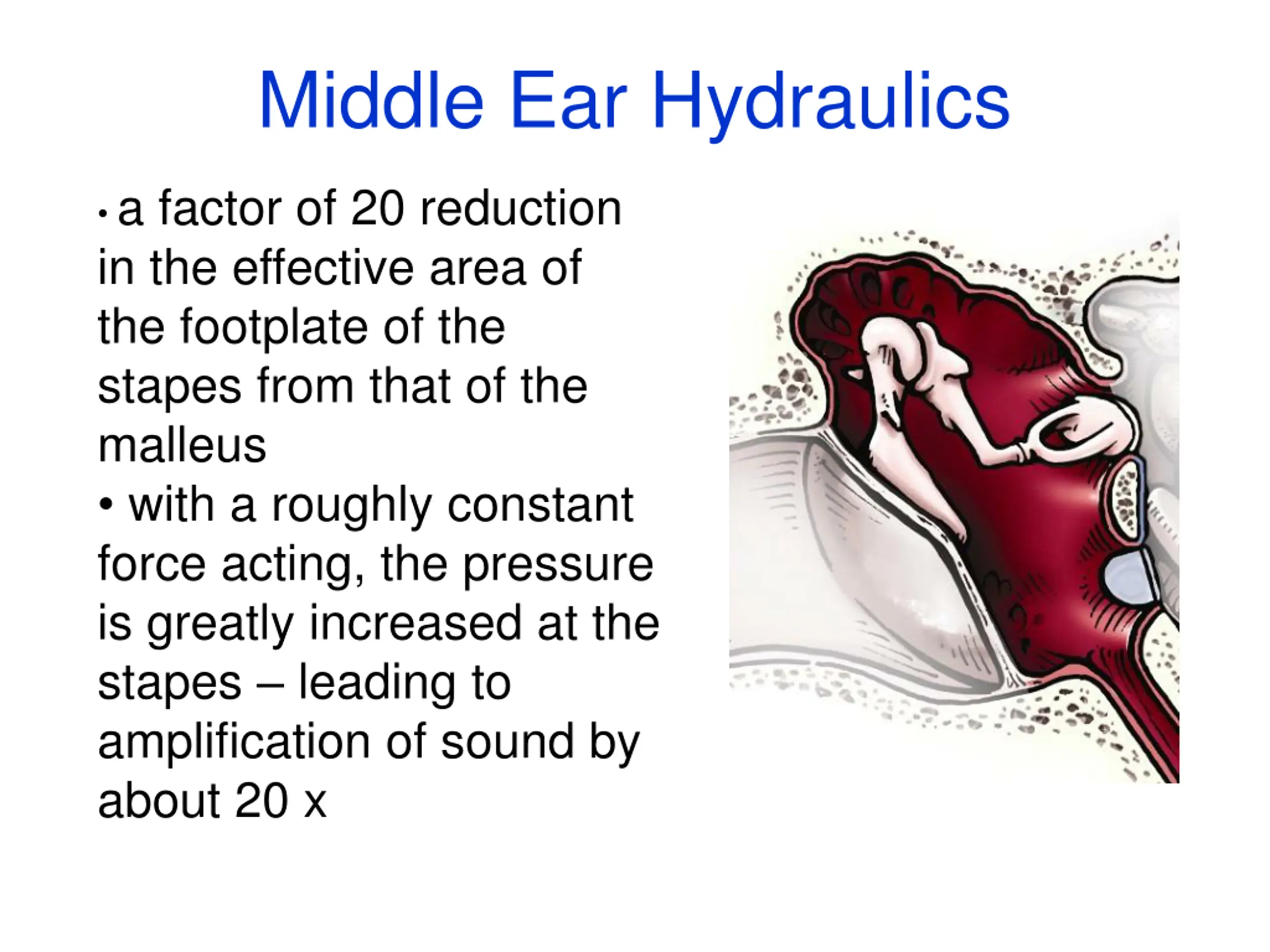 Middle Ear Hydraulics

• a factor of 20 reduction in the effective area of the footplate of the stapes from that of the malleus

• with a roughly constant force acting, the pressure is greatly increased at the stapes – leading to amplification of sound by about 20 x